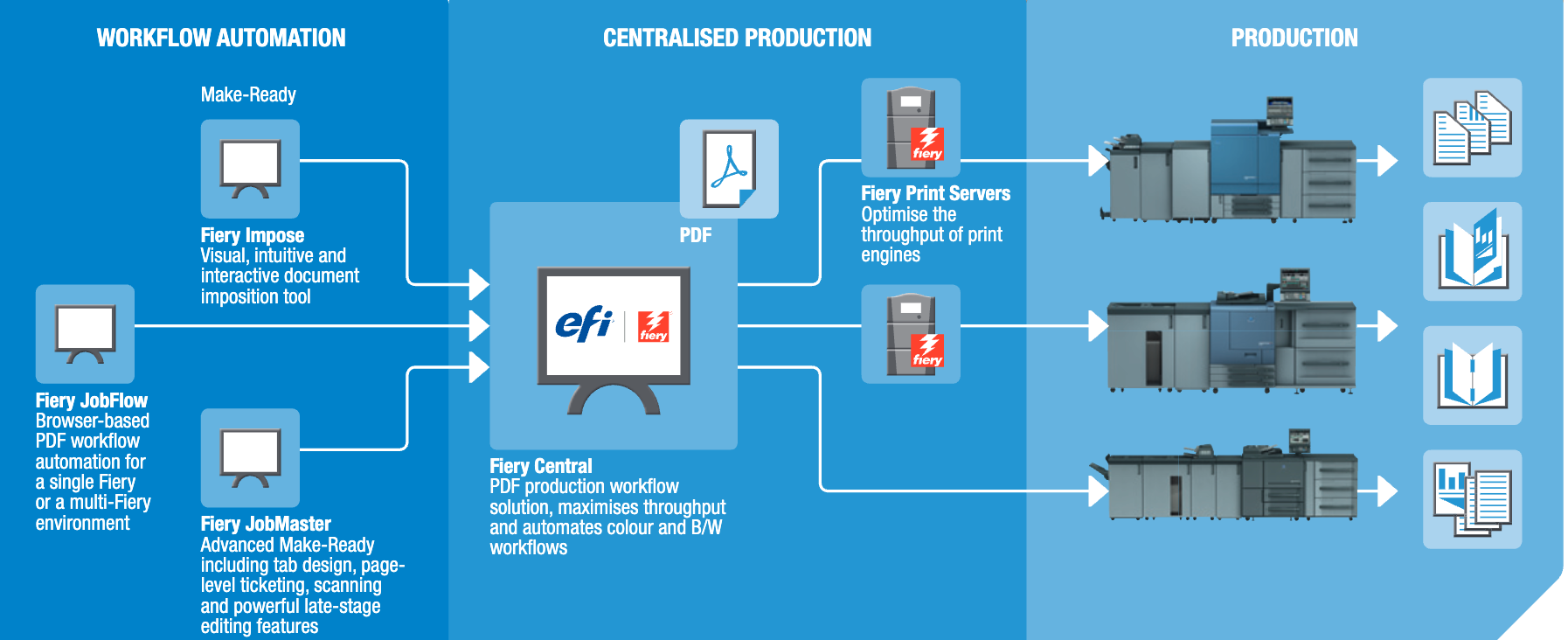 WORKFLOW AUTOMATION

Make-Ready

Fiery Impose
Visual, intuitive and interactive document imposition tool

Fiery JobFlow
Browser-based PDF workflow automation for a single Fiery or a multi-Fiery environment

Fiery JobMaster
Advanced Make-Ready including tab design, page-level ticketing, scanning and powerful late-stage editing features

CENTRALISED PRODUCTION

PDF

efi fiery

Fiery Central
PDF production workflow solution, maximises throughput and automates colour and B/W workflows

fiery

Fiery Print Servers
Optimise the throughput of print engines

fiery

PRODUCTION